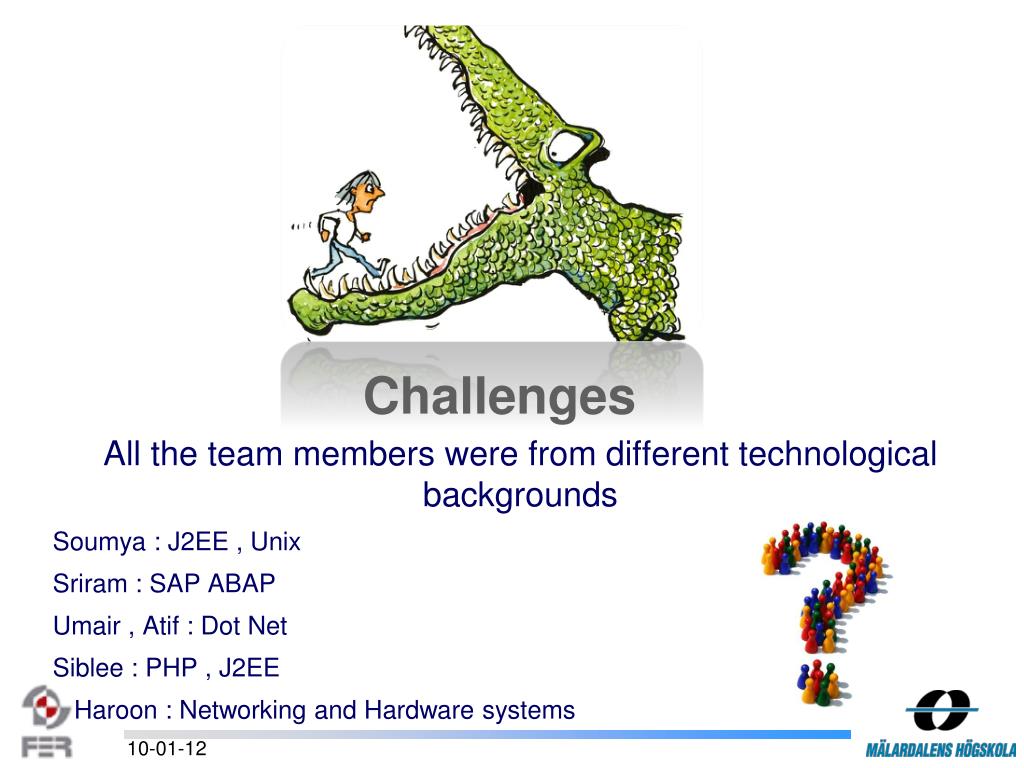 Challenges

All the team members were from different technological backgrounds

Soumya : J2EE , Unix

Sriram : SAP ABAP

Umair , Atif : Dot Net

Siblee : PHP , J2EE

Haroon : Networking and Hardware systems

FER

10-01-12

MÄLARDALENS HÖGSKOLA